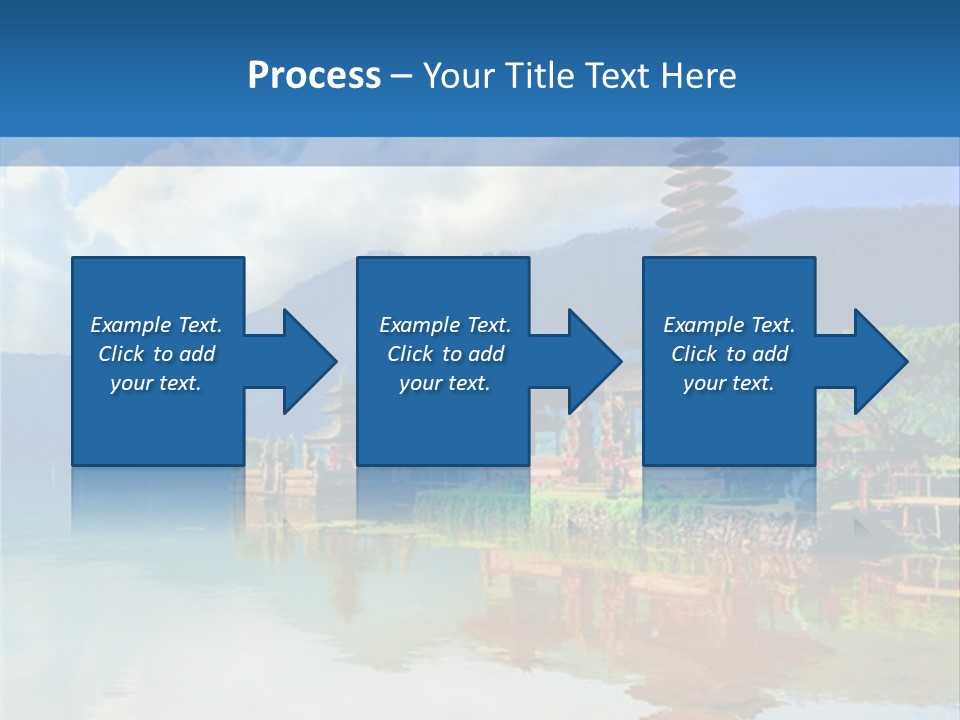 Process – Your Title Text Here

Example Text. Click to add your text.

Example Text. Click to add your text.

Example Text. Click to add your text.